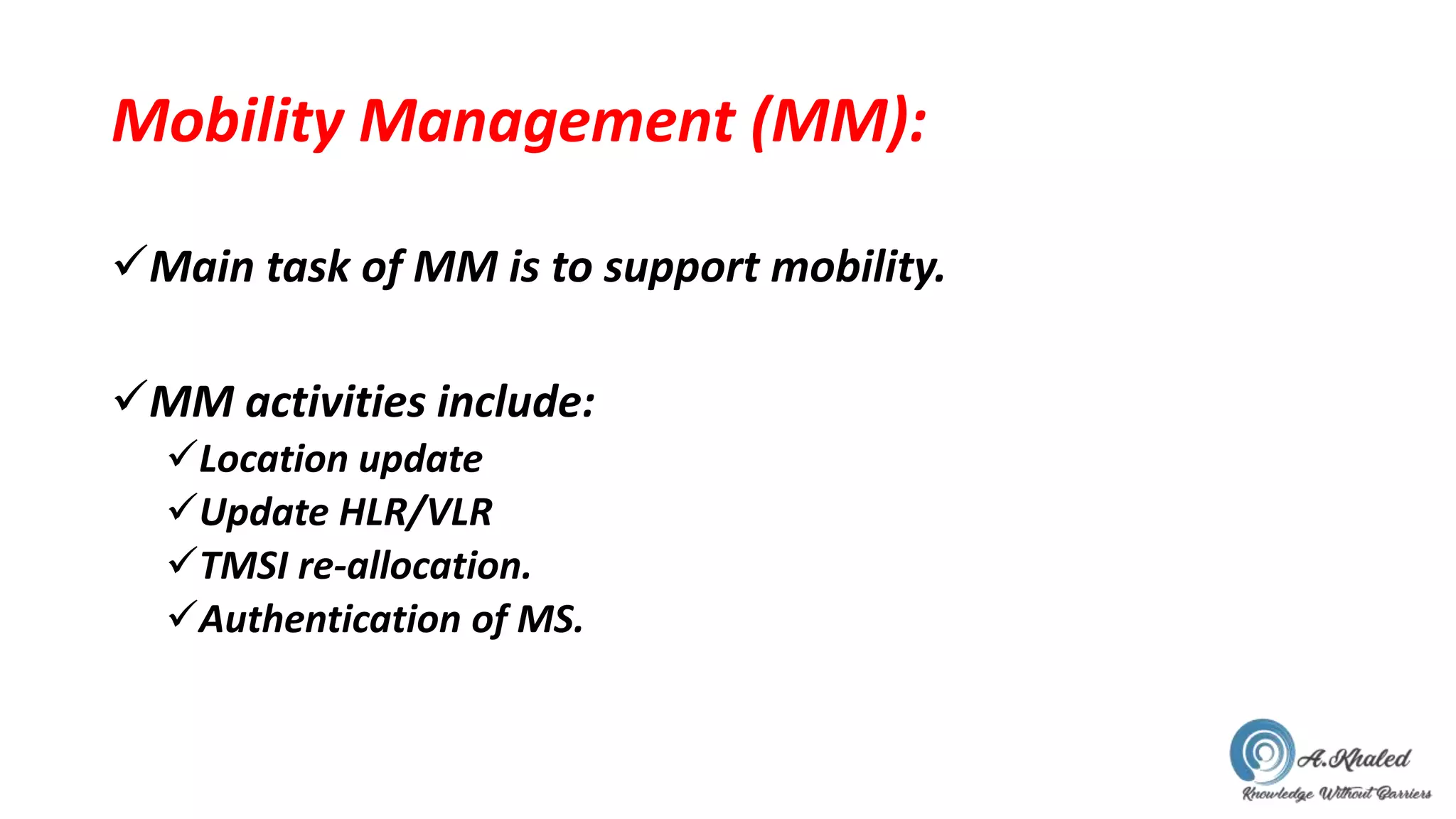 Mobility Management (MM):

✓Main task of MM is to support mobility.

✓MM activities include:
✓Location update
✓Update HLR/VLR
✓TMSI re-allocation.
✓Authentication of MS.

A.Khaled
Knowledge Without Barriers